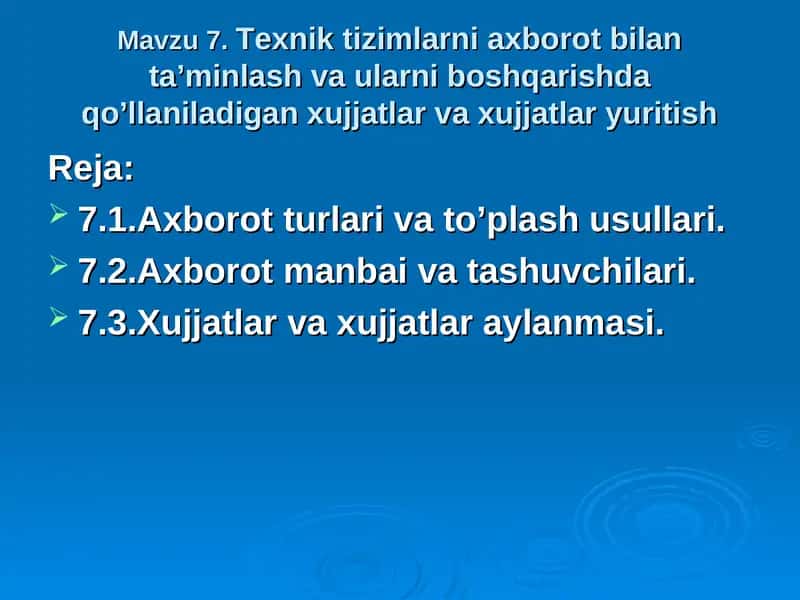 Mavzu 7. Texnik tizimlarni axborot bilan ta’minlash va ularni boshqarishda qo’llaniladigan xujjatlar va xujjatlar yuritish

Reja:

7.1.Axborot turlari va to’plash usullari.

7.2.Axborot manbai va tashuvchilari.

7.3.Xujjatlar va xujjatlar aylanmasi.